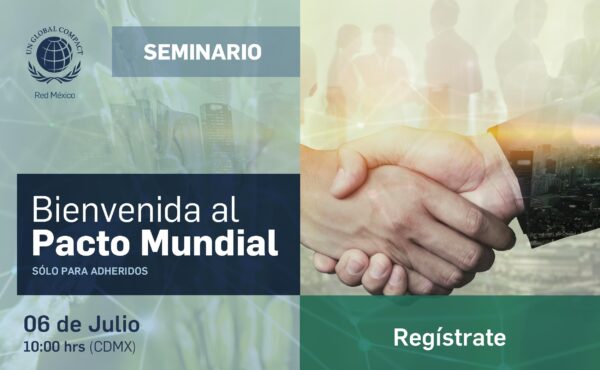 UN GLOBAL COMPACT
Red México

SEMINARIO

Bienvenida al
Pacto Mundial
SÓLO PARA ADHERIDOS

06 de Julio
10:00 hrs (CDMX)

Regístrate